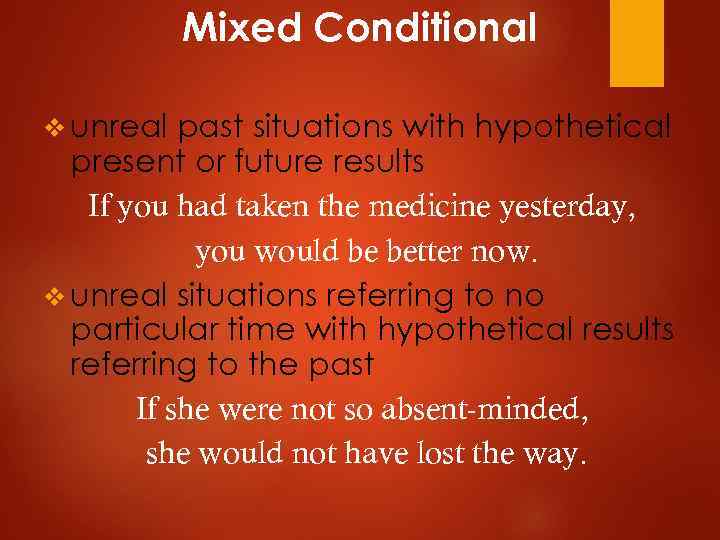 Mixed Conditional

❖ unreal past situations with hypothetical present or future results

If you had taken the medicine yesterday, you would be better now.

❖ unreal situations referring to no particular time with hypothetical results referring to the past

If she were not so absent-minded, she would not have lost the way.